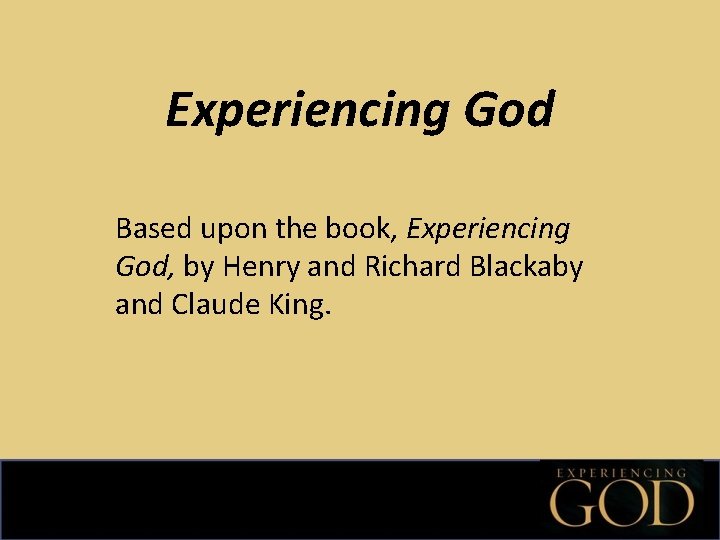 Experiencing God

Based upon the book, Experiencing God, by Henry and Richard Blackaby and Claude King.

EXPERIENCING
GOD